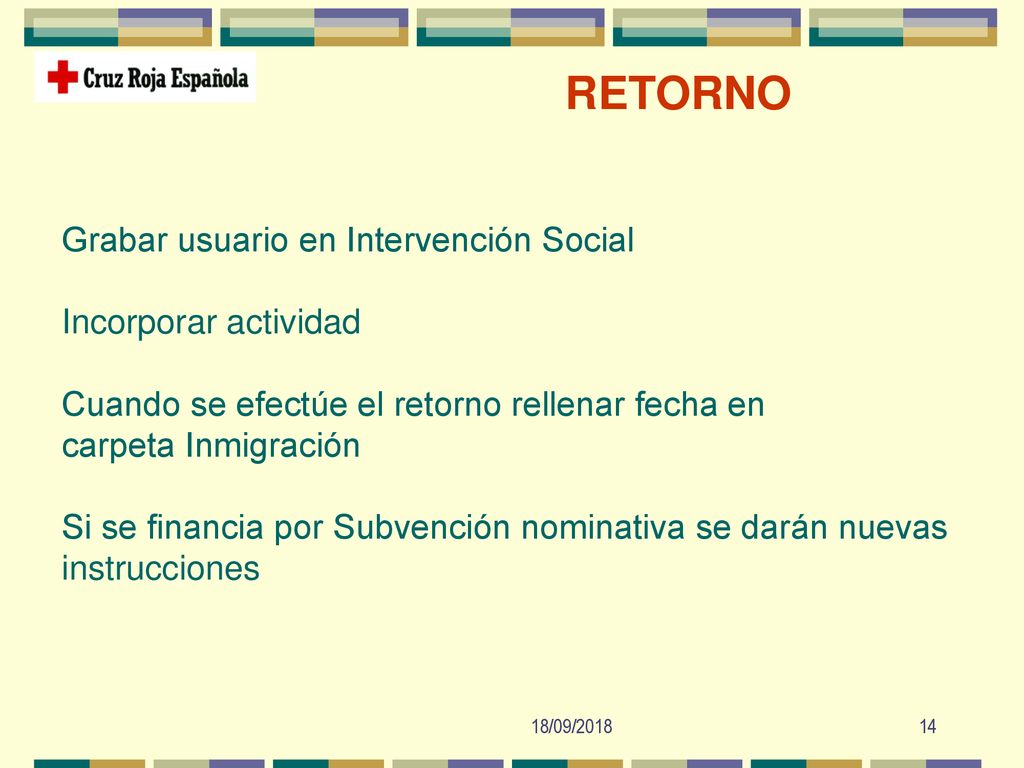 Cruz Roja Española

RETORNO

Grabar usuario en Intervención Social

Incorporar actividad

Cuando se efectúe el retorno rellenar fecha en carpeta Inmigración

Si se financia por Subvención nominativa se darán nuevas instrucciones

18/09/2018

14